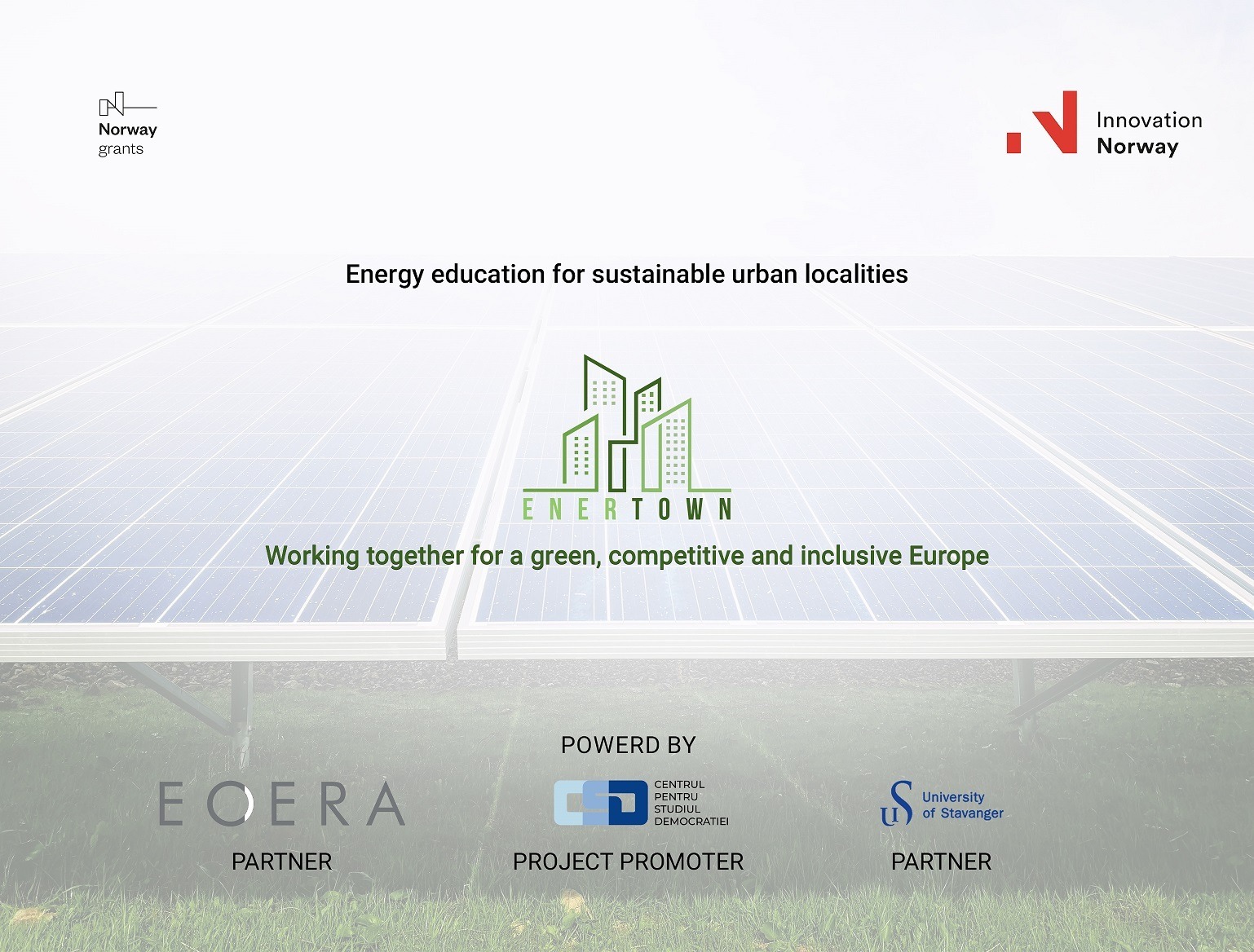 Norway grants

Innovation Norway

Energy education for sustainable urban localities

ENERTOWN

Working together for a green, competitive and inclusive Europe

POWERD BY

EOERA

PARTNER

CSD CENTRUL PENTRU STUDIUL DEMOCRATIEI

PROJECT PROMOTER

UiS University of Stavanger

PARTNER